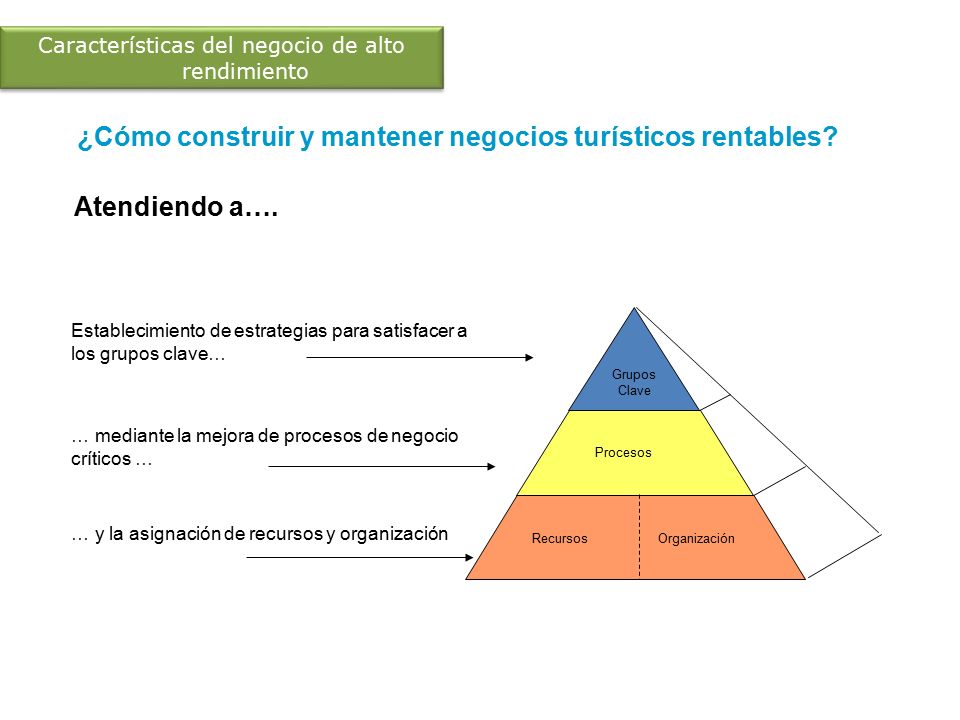 Características del negocio de alto rendimiento

¿Cómo construir y mantener negocios turísticos rentables?

Atendiendo a….

Establecimiento de estrategias para satisfacer a los grupos clave…

… mediante la mejora de procesos de negocio críticos …

… y la asignación de recursos y organización

Grupos Clave

Procesos

Recursos

Organización